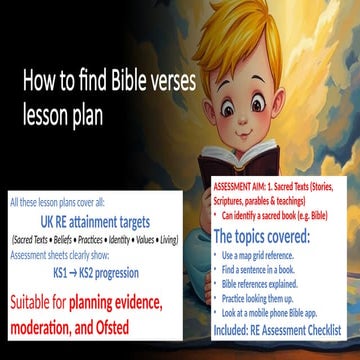 How to find Bible verses lesson plan

All these lesson plans cover all:

UK RE attainment targets

(Sacred Texts • Beliefs • Practices • Identity • Values • Living)

Assessment sheets clearly show:

KS1 → KS2 progression

Suitable for planning evidence, moderation, and Ofsted

ASSESSMENT AIM: 1. Sacred Texts (Stories, Scriptures, parables & teachings)

• Can identify a sacred book (e.g. Bible)

The topics covered:

• Use a map grid reference.
• Find a sentence in a book.
• Bible references explained.
• Practice looking them up.
• Look at a mobile phone Bible app.

Included: RE Assessment Checklist